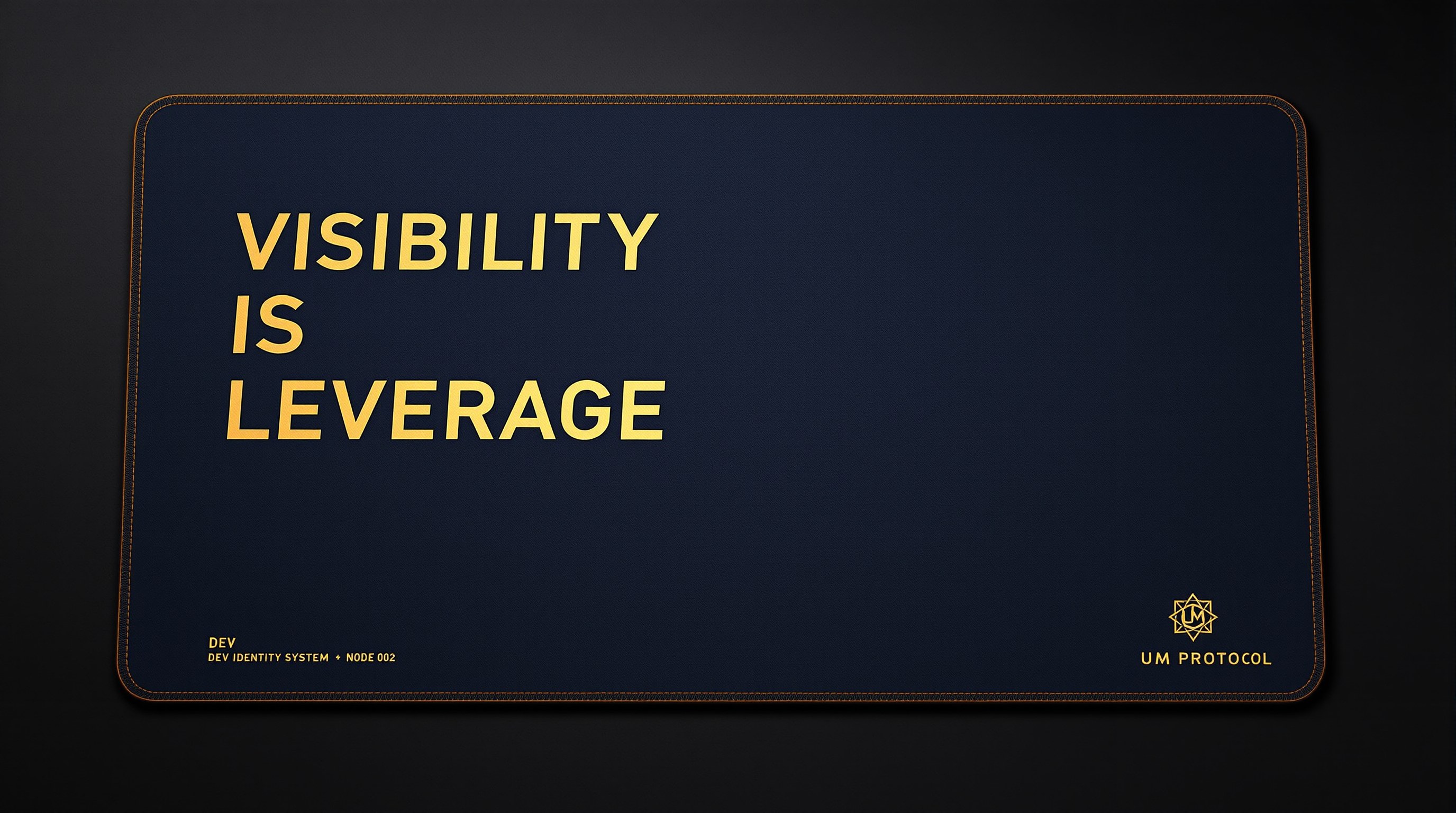 VISIBILITY
IS
LEVERAGE

DEV
DEV IDENTITY SYSTEM + NODE 002

UM

UM PROTOCOL